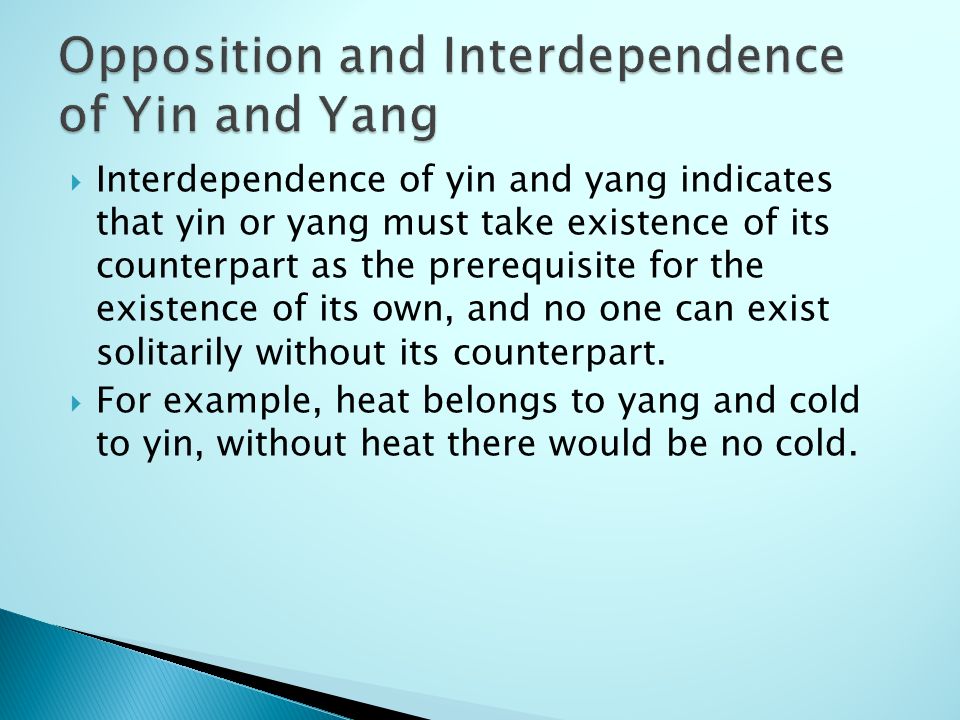 Opposition and Interdependence of Yin and Yang

Interdependence of yin and yang indicates that yin or yang must take existence of its counterpart as the prerequisite for the existence of its own, and no one can exist solitarily without its counterpart.

For example, heat belongs to yang and cold to yin, without heat there would be no cold.